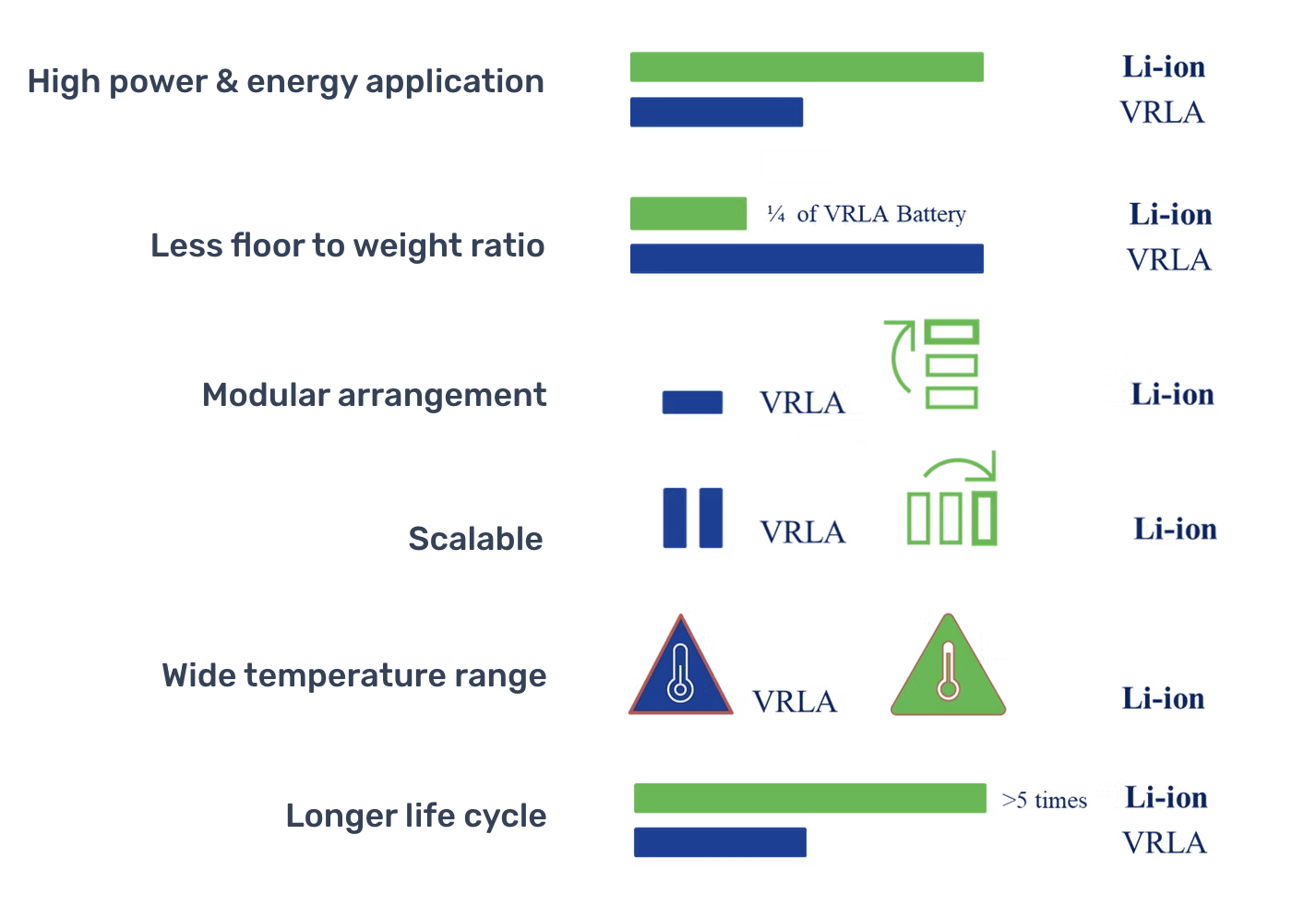 High power & energy application

Li-ion
VRLA

Less floor to weight ratio

¼ of VRLA Battery

Li-ion
VRLA

Modular arrangement

VRLA

Li-ion

Scalable

VRLA

Li-ion

Wide temperature range

VRLA

Li-ion

Longer life cycle

>5 times

Li-ion
VRLA